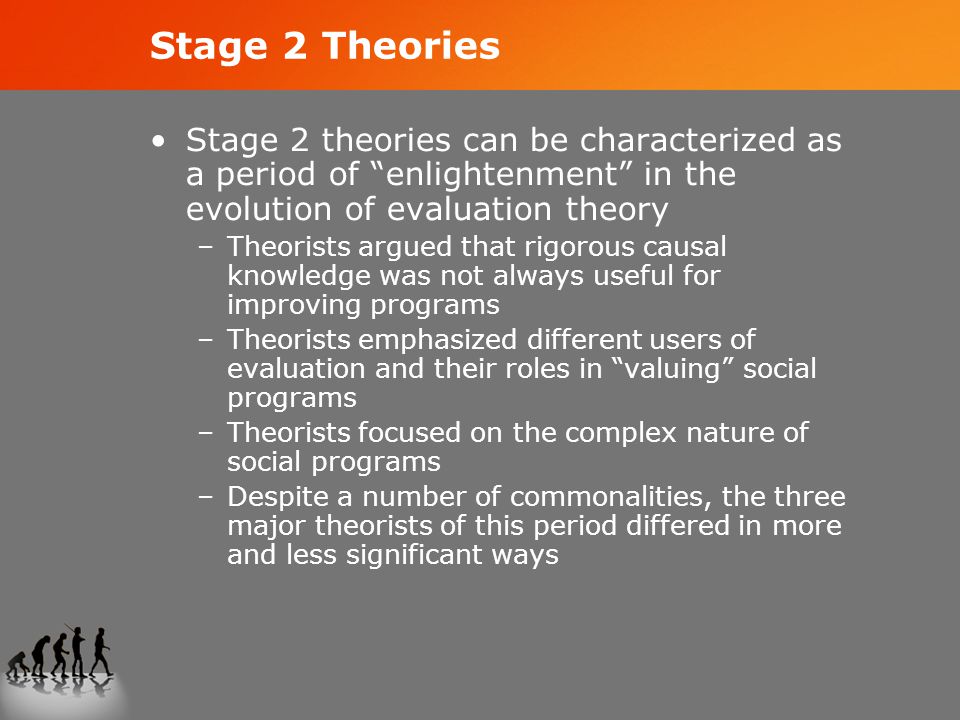 Stage 2 Theories

• Stage 2 theories can be characterized as a period of “enlightenment” in the evolution of evaluation theory
– Theorists argued that rigorous causal knowledge was not always useful for improving programs
– Theorists emphasized different users of evaluation and their roles in “valuing” social programs
– Theorists focused on the complex nature of social programs
– Despite a number of commonalities, the three major theorists of this period differed in more and less significant ways